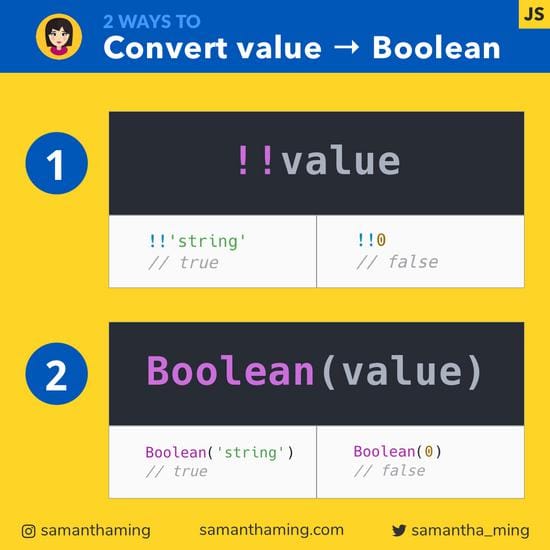 2 WAYS TO
Convert value → Boolean

JS

1

!!value

!!'string'
// true

!!0
// false

2

Boolean(value)

Boolean('string')
// true

Boolean(0)
// false

samanthaming

samanthaming.com

samantha_ming